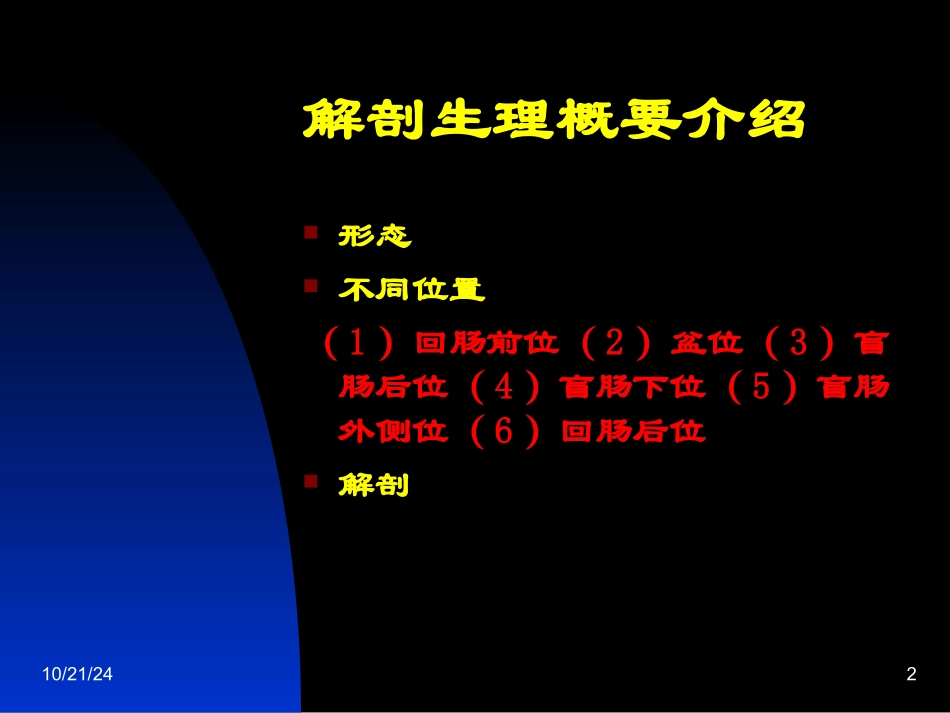 解剖生理概要介绍

形态

不同位置

（1）回肠前位（2）盆位（3）盲肠后位（4）盲肠下位（5）盲肠外侧位（6）回肠后位

解剖

10/21/24

2